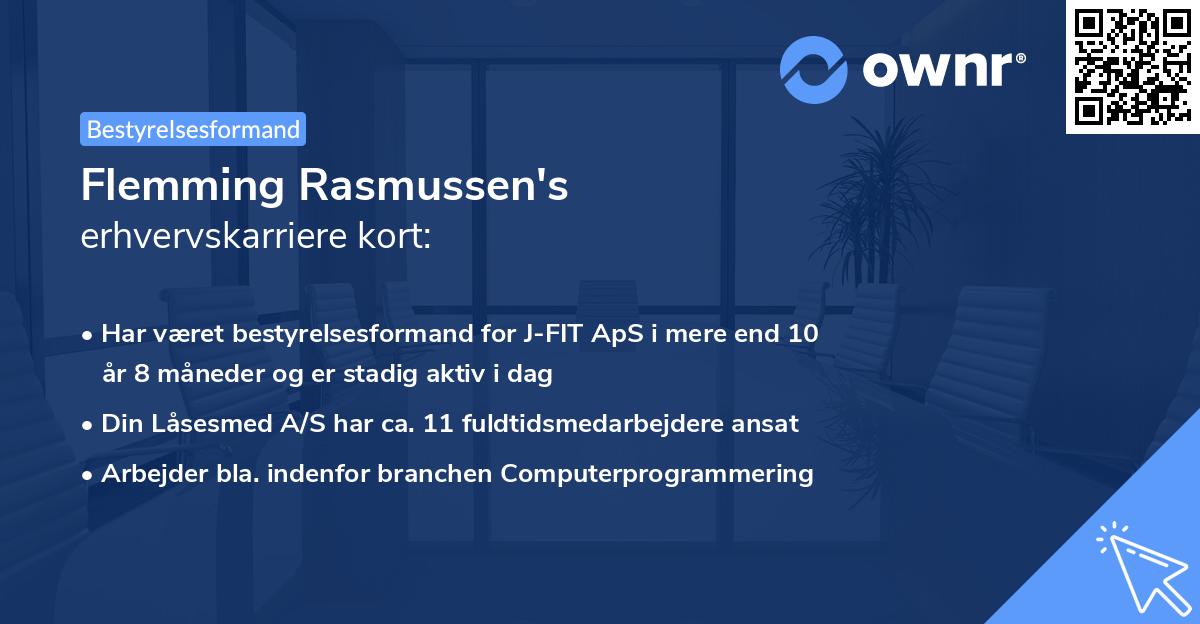 ownr®

Bestyrelsesformand

Flemming Rasmussen's
erhvervskarriere kort:

• Har været bestyrelsesformand for J-FIT ApS i mere end 10 år 8 måneder og er stadig aktiv i dag
• Din Låsesmed A/S har ca. 11 fuldtidsmedarbejdere ansat
• Arbejder bla. indenfor branchen Computerprogrammering